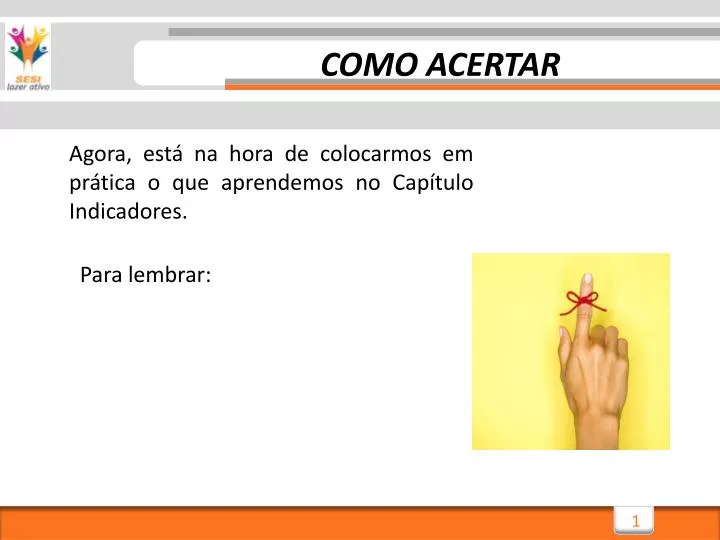 SESI
lazer ativo

COMO ACERTAR

Agora, está na hora de colocarmos em prática o que aprendemos no Capítulo Indicadores.

Para lembrar:

1